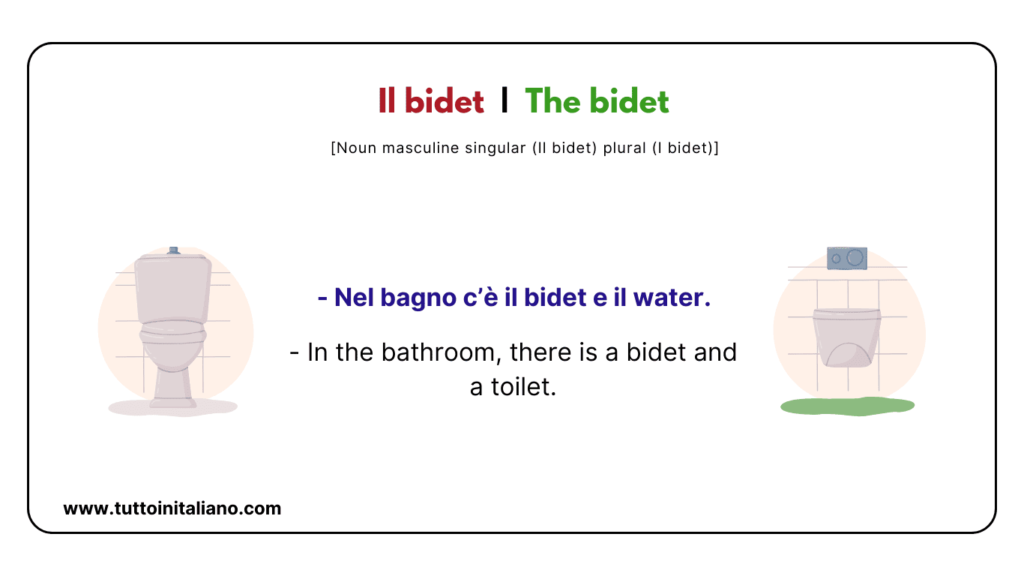 Il bidet | The bidet

[Noun masculine singular (Il bidet) plural (I bidet)]

- Nel bagno c'è il bidet e il water.

- In the bathroom, there is a bidet and a toilet.

www.tuttoinitaliano.com